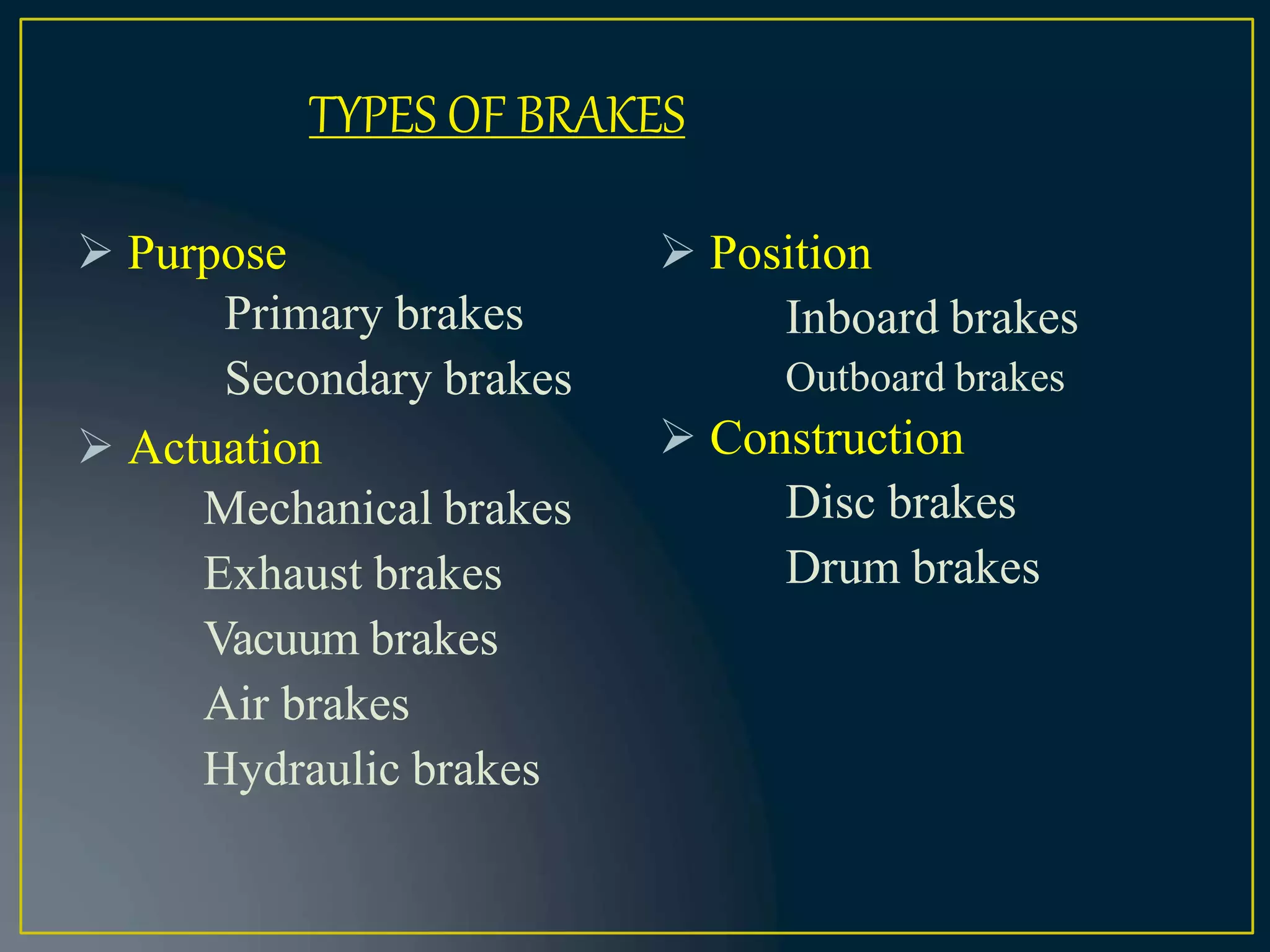 TYPES OF BRAKES

➢ Purpose
Primary brakes
Secondary brakes

➢ Actuation
Mechanical brakes
Exhaust brakes
Vacuum brakes
Air brakes
Hydraulic brakes

➢ Position
Inboard brakes
Outboard brakes

➢ Construction
Disc brakes
Drum brakes